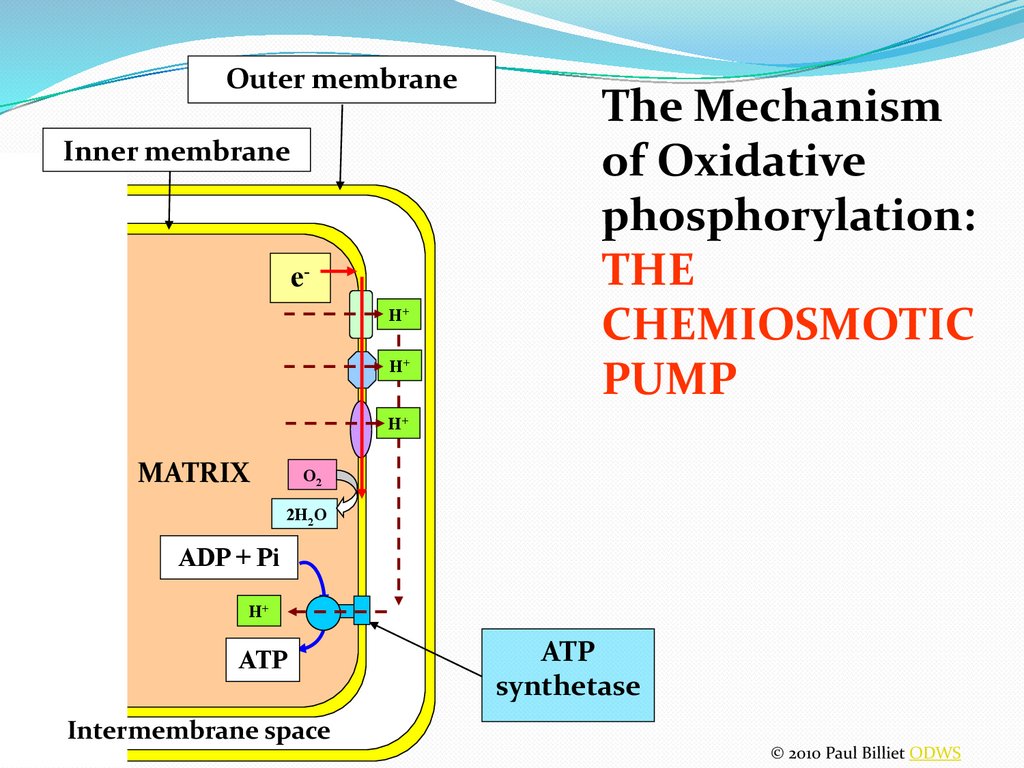 Outer membrane

Inner membrane

The Mechanism of Oxidative phosphorylation: THE CHEMIOSMOTIC PUMP

$e^-$

$H^+$

$H^+$

$H^+$

MATRIX

$O_2$

$2H_2O$

ADP + Pi

$H^+$

ATP

ATP synthetase

Intermembrane space

© 2010 Paul Billiet ODWS